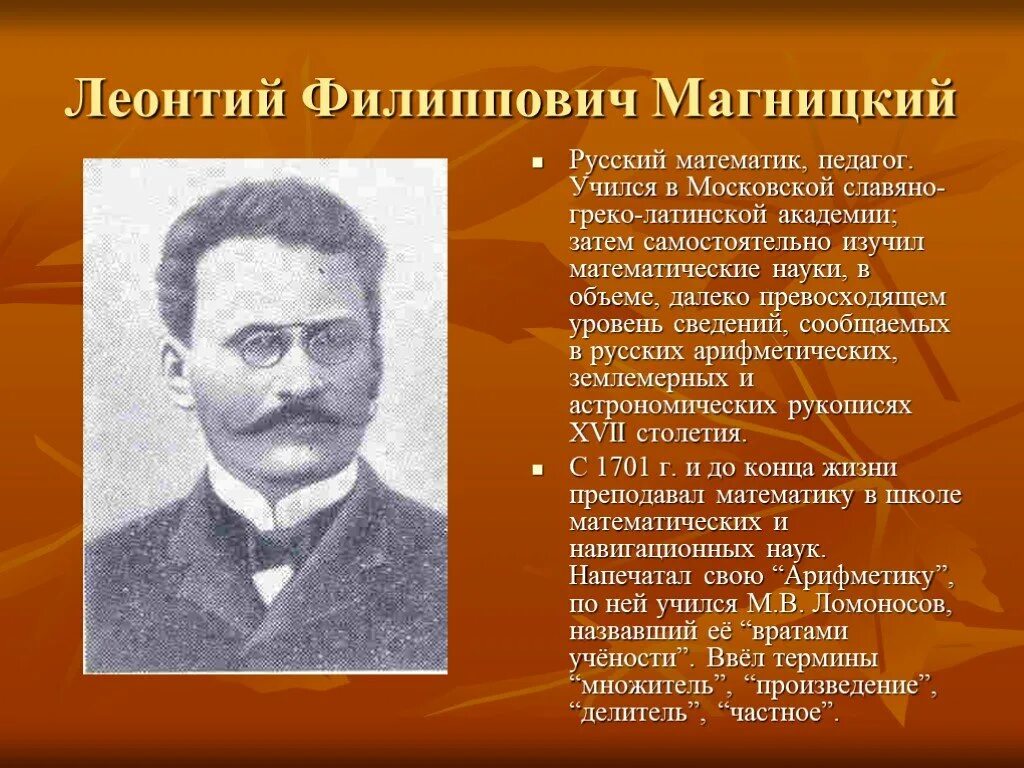 Леонтий Филиппович Магницкий

Русский математик, педагог. Учился в Московской славяно-греко-латинской академии; затем самостоятельно изучил математические науки, в объеме, далеко превосходящем уровень сведений, сообщаемых в русских арифметических, землемерных и астрономических рукописях XVII столетия.

С 1701 г. и до конца жизни преподавал математику в школе математических и навигационных наук. Напечатал свою “Арифметику”, по ней учился М.В. Ломоносов, назвавший её “вратами учёности”. Ввёл термины “множитель”, “произведение”, “делитель”, “частное”.